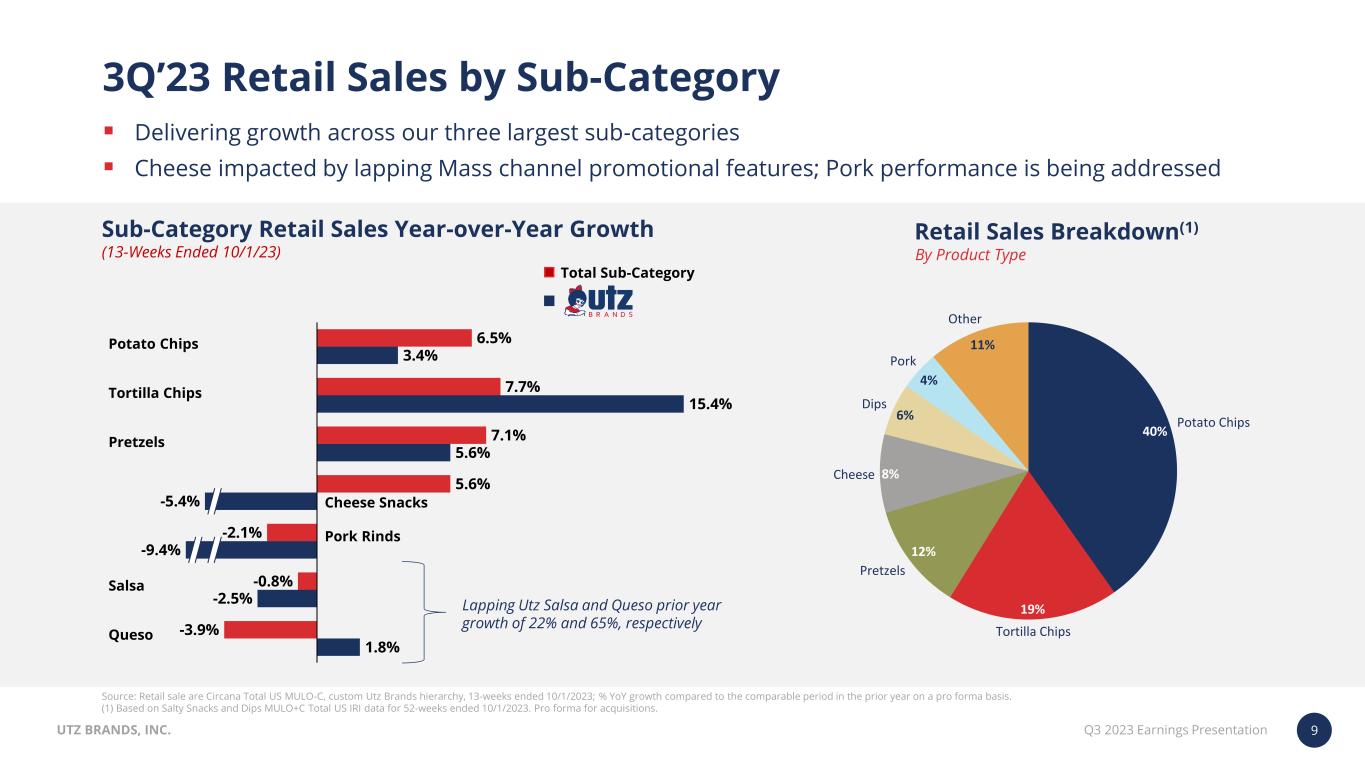 3Q'23 Retail Sales by Sub-Category

▪ Delivering growth across our three largest sub-categories
▪ Cheese impacted by lapping Mass channel promotional features; Pork performance is being addressed

Sub-Category Retail Sales Year-over-Year Growth
(13-Weeks Ended 10/1/23)

Total Sub-Category
Utz BRANDS

Potato Chips 6.5% 3.4%
Tortilla Chips 7.7% 15.4%
Pretzels 7.1% 5.6%
Cheese Snacks 5.6% -5.4%
Pork Rinds -2.1% -9.4%
Salsa -0.8% -2.5%
Queso -3.9% 1.8%

Lapping Utz Salsa and Queso prior year growth of 22% and 65%, respectively

Retail Sales Breakdown$^{(1)}$
By Product Type

Potato Chips 40%
Tortilla Chips 19%
Pretzels 12%
Cheese 8%
Dips 6%
Pork 4%
Other 11%

Source: Retail sale are Circana Total US MULO-C, custom Utz Brands hierarchy, 13-weeks ended 10/1/2023; % YoY growth compared to the comparable period in the prior year on a pro forma basis.
(1) Based on Salty Snacks and Dips MULO+C Total US IRI data for 52-weeks ended 10/1/2023. Pro forma for acquisitions.

UTZ BRANDS, INC.
Q3 2023 Earnings Presentation
9